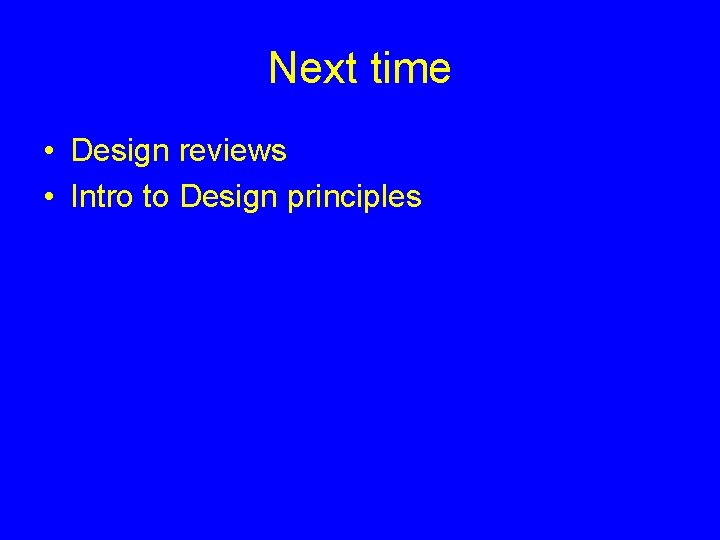 Next time

• Design reviews
• Intro to Design principles